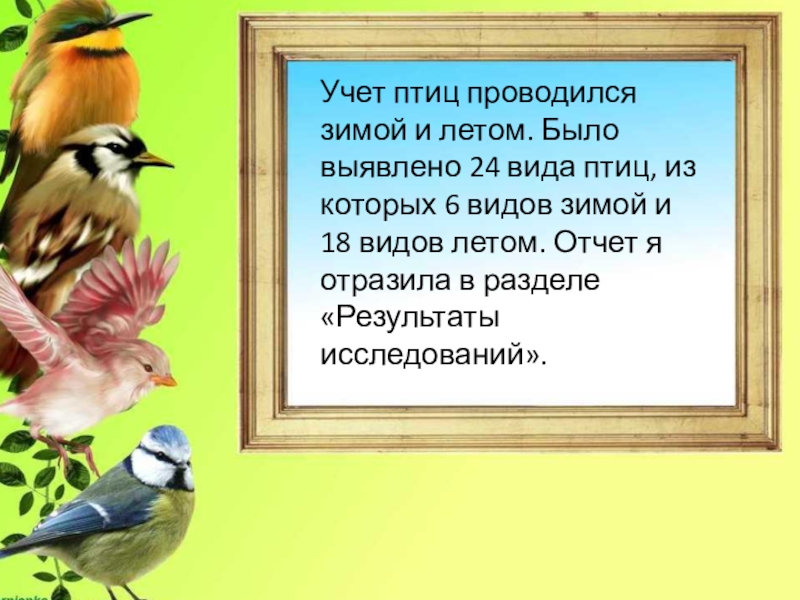 Учет птиц проводился зимой и летом. Было выявлено 24 вида птиц, из которых 6 видов зимой и 18 видов летом. Отчет я отразила в разделе «Результаты исследований».